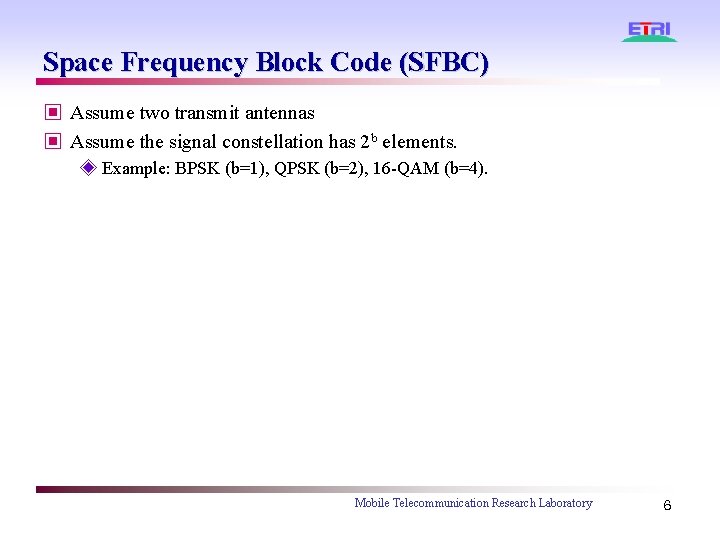 ETRI

Space Frequency Block Code (SFBC)

Assume two transmit antennas

Assume the signal constellation has $2^b$ elements.

Example: BPSK (b=1), QPSK (b=2), 16-QAM (b=4).

Mobile Telecommunication Research Laboratory

6